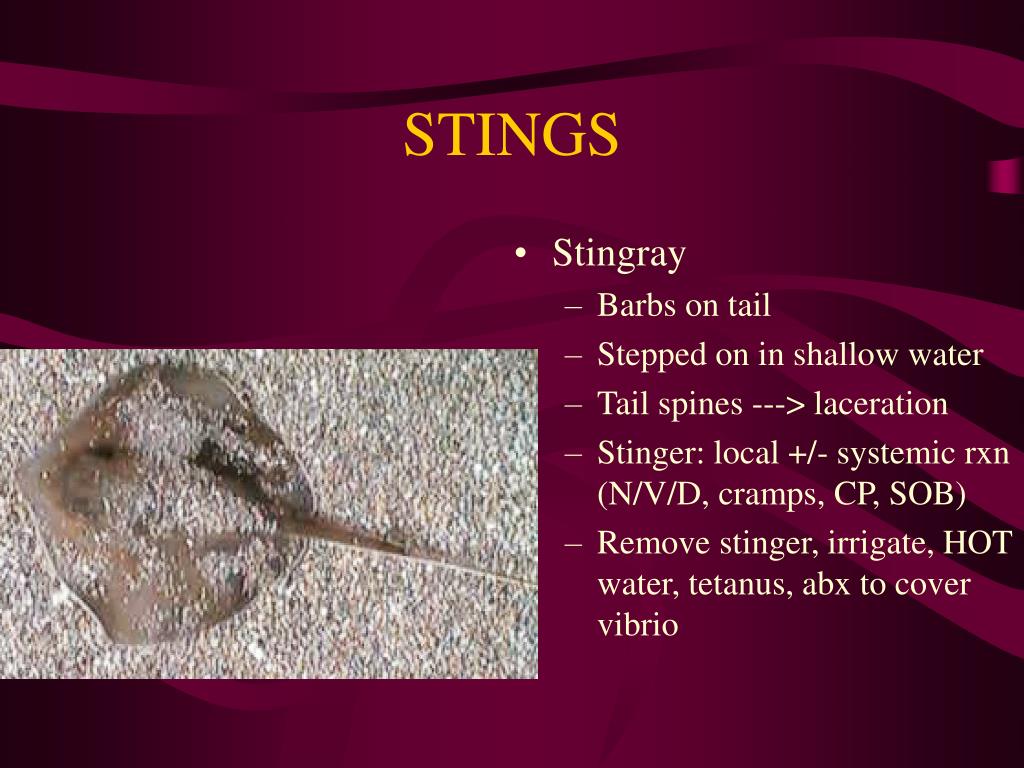 STINGS

• Stingray
– Barbs on tail
– Stepped on in shallow water
– Tail spines ---> laceration
– Stinger: local +/- systemic rxn (N/V/D, cramps, CP, SOB)
– Remove stinger, irrigate, HOT water, tetanus, abx to cover vibrio